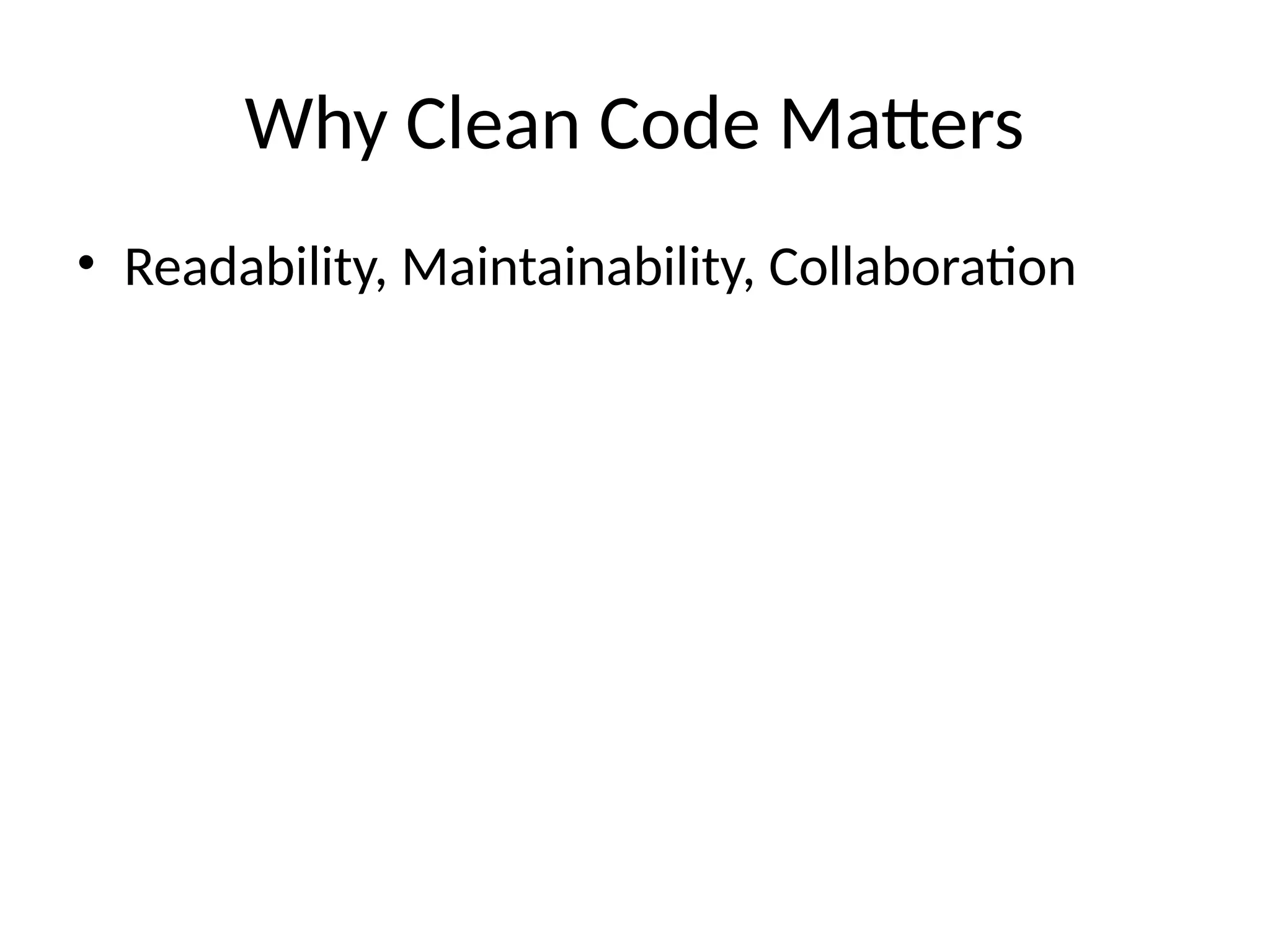 Why Clean Code Matters

• Readability, Maintainability, Collaboration